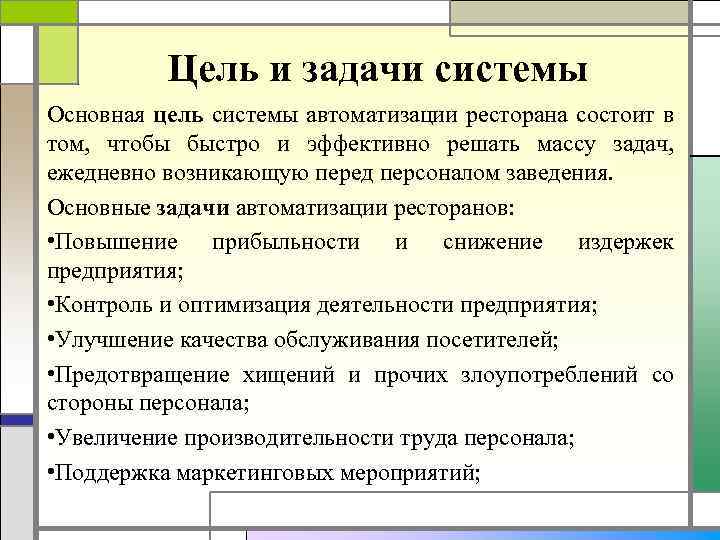 Цель и задачи системы

Основная цель системы автоматизации ресторана состоит в том, чтобы быстро и эффективно решать массу задач, ежедневно возникающую перед персоналом заведения.

Основные задачи автоматизации ресторанов:

•Повышение прибыльности и снижение издержек предприятия;

•Контроль и оптимизация деятельности предприятия;

•Улучшение качества обслуживания посетителей;

•Предотвращение хищений и прочих злоупотреблений со стороны персонала;

•Увеличение производительности труда персонала;

•Поддержка маркетинговых мероприятий;